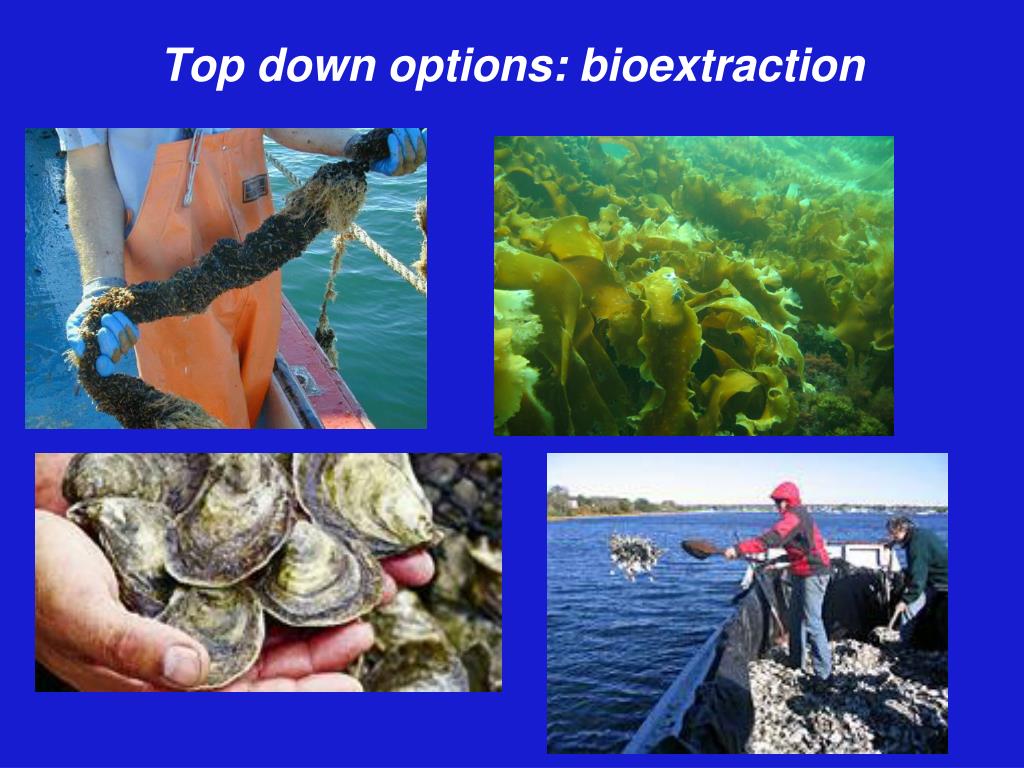 Top down options: bioextraction